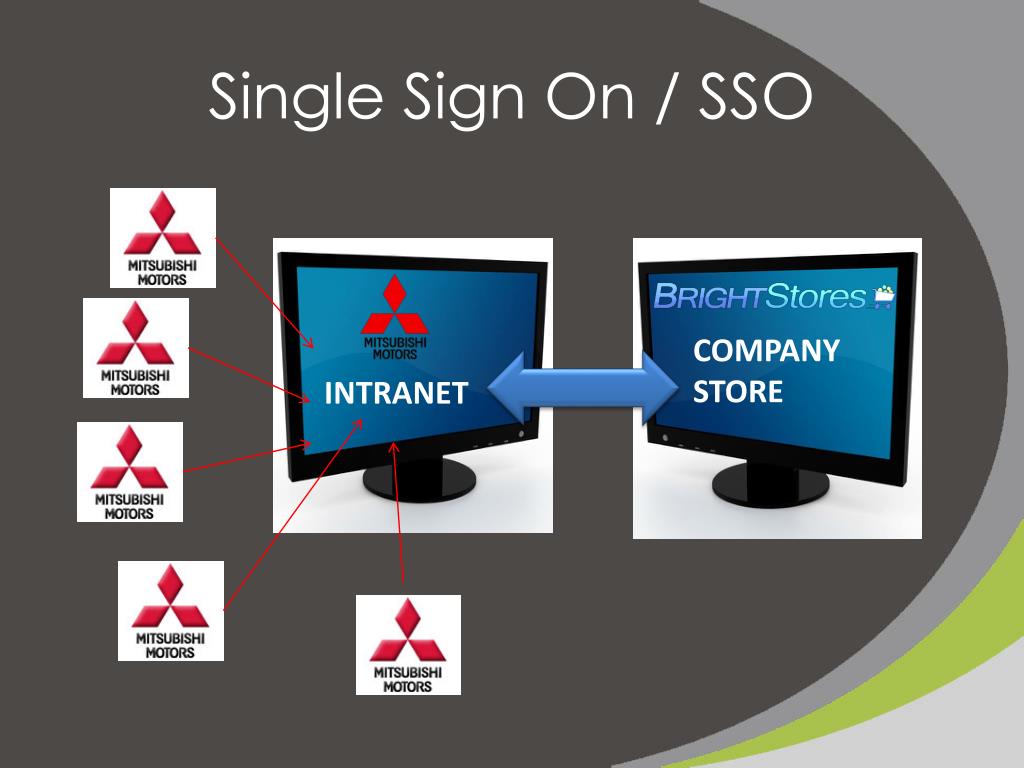 Single Sign On / SSO

MITSUBISHI MOTORS

MITSUBISHI MOTORS

MITSUBISHI MOTORS

MITSUBISHI MOTORS

MITSUBISHI MOTORS

MITSUBISHI MOTORS

INTRANET

BRIGHTStores

COMPANY STORE